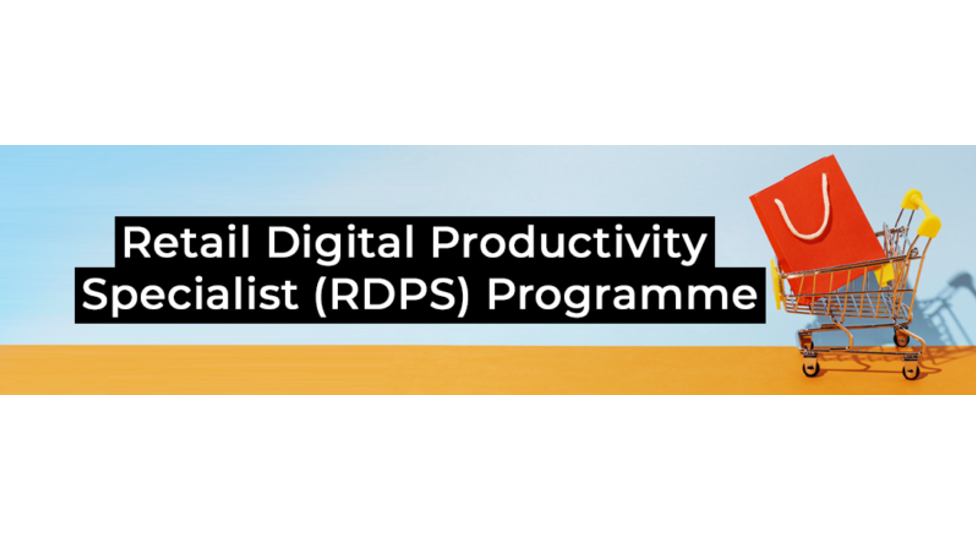 Retail Digital Productivity Specialist (RDPS) Programme